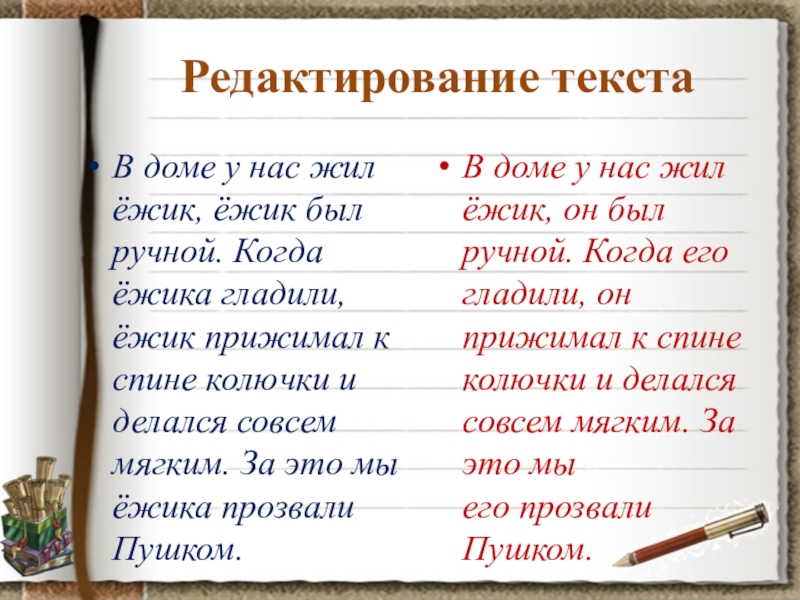 Редактирование текста

• В доме у нас жил ёжик, ёжик был ручной. Когда ёжика гладили, ёжик прижимал к спине колючки и делался совсем мягким. За это мы ёжика прозвали Пушком.

• В доме у нас жил ёжик, он был ручной. Когда его гладили, он прижимал к спине колючки и делался совсем мягким. За это мы его прозвали Пушком.